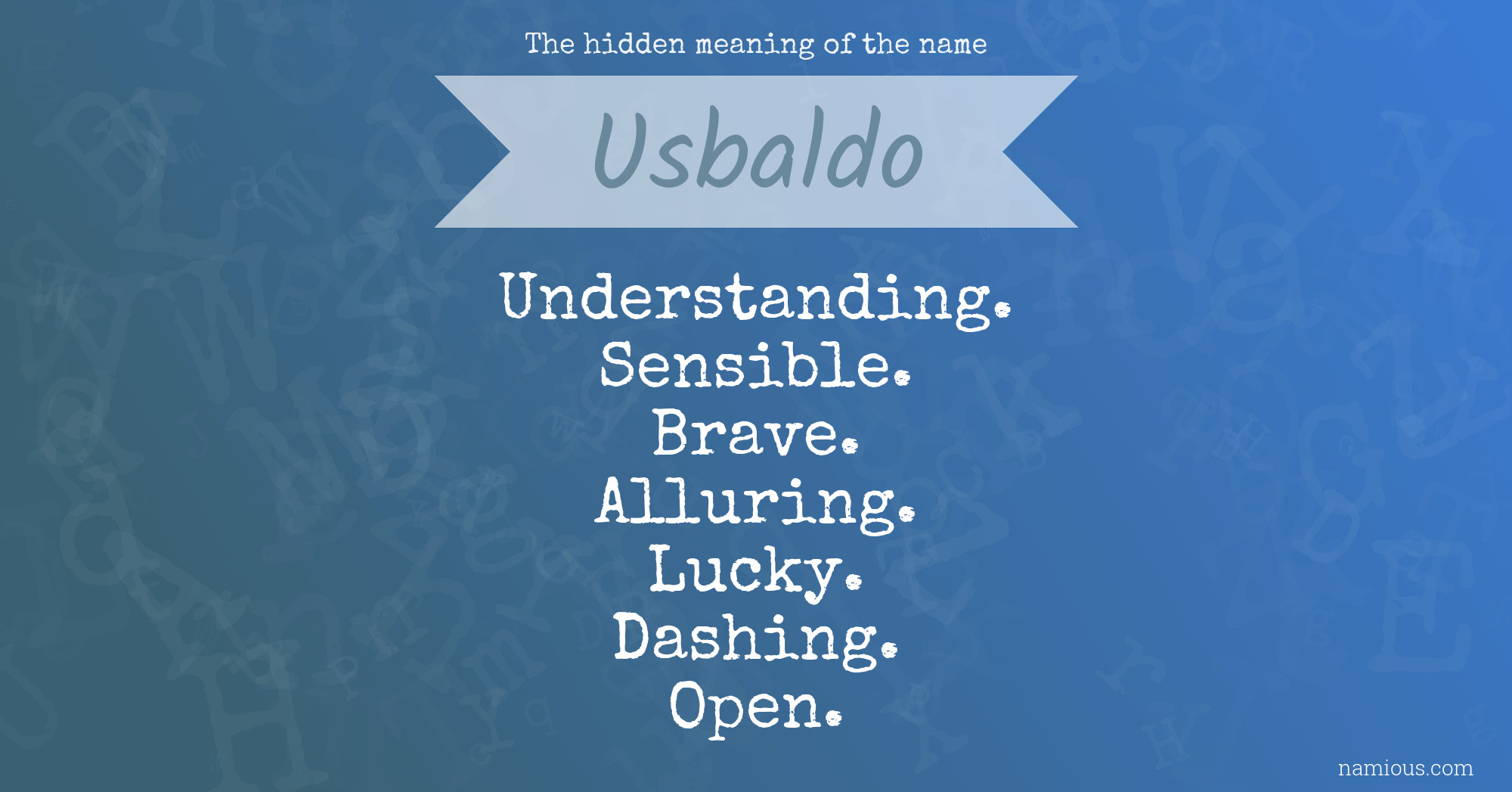 The hidden meaning of the name

Usbaldo

Understanding.
Sensible.
Brave.
Alluring.
Lucky.
Dashing.
Open.

namious.com